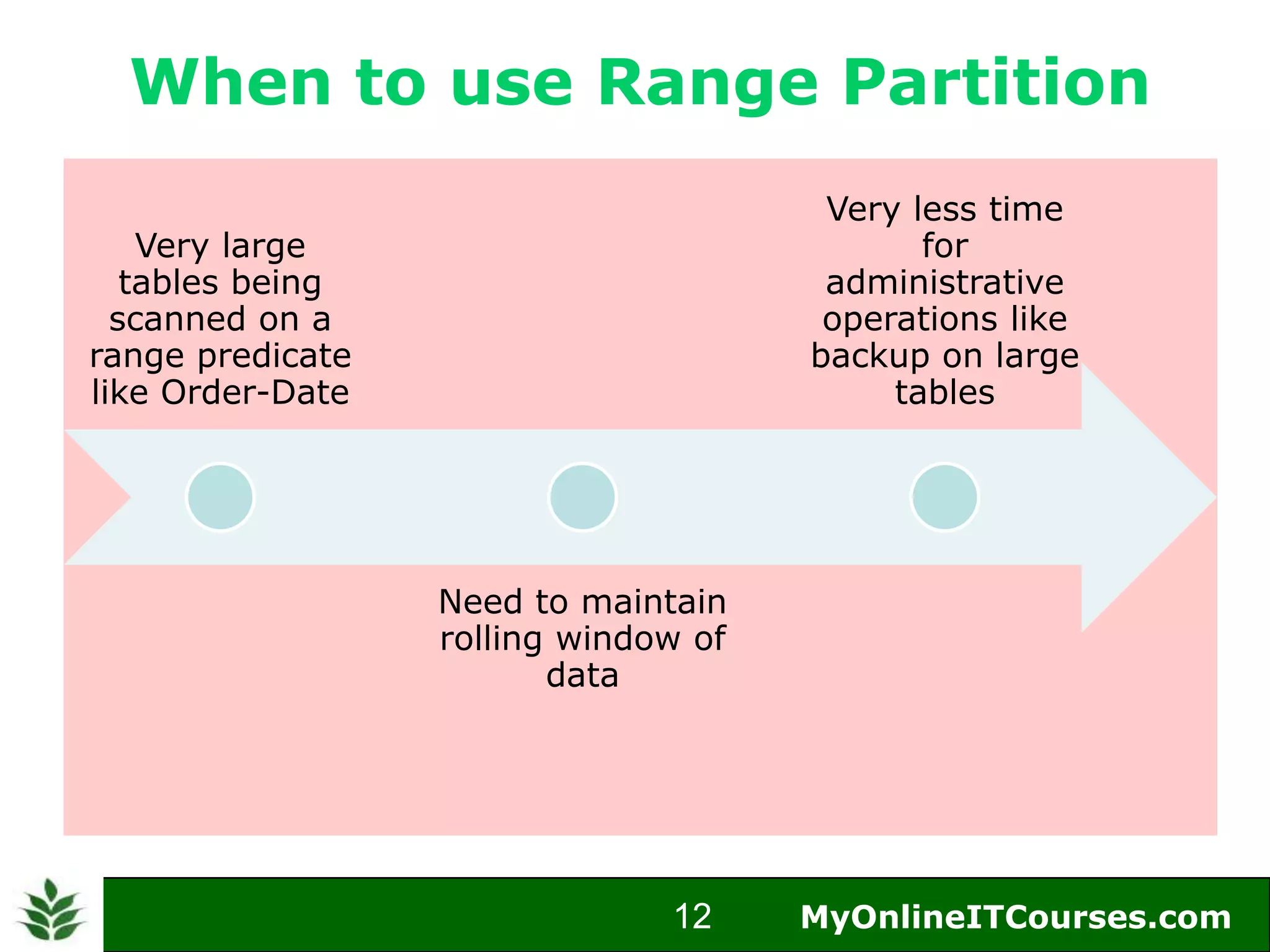 When to use Range Partition

Very large tables being scanned on a range predicate like Order-Date

Need to maintain rolling window of data

Very less time for administrative operations like backup on large tables

12 MyOnlineITCourses.com